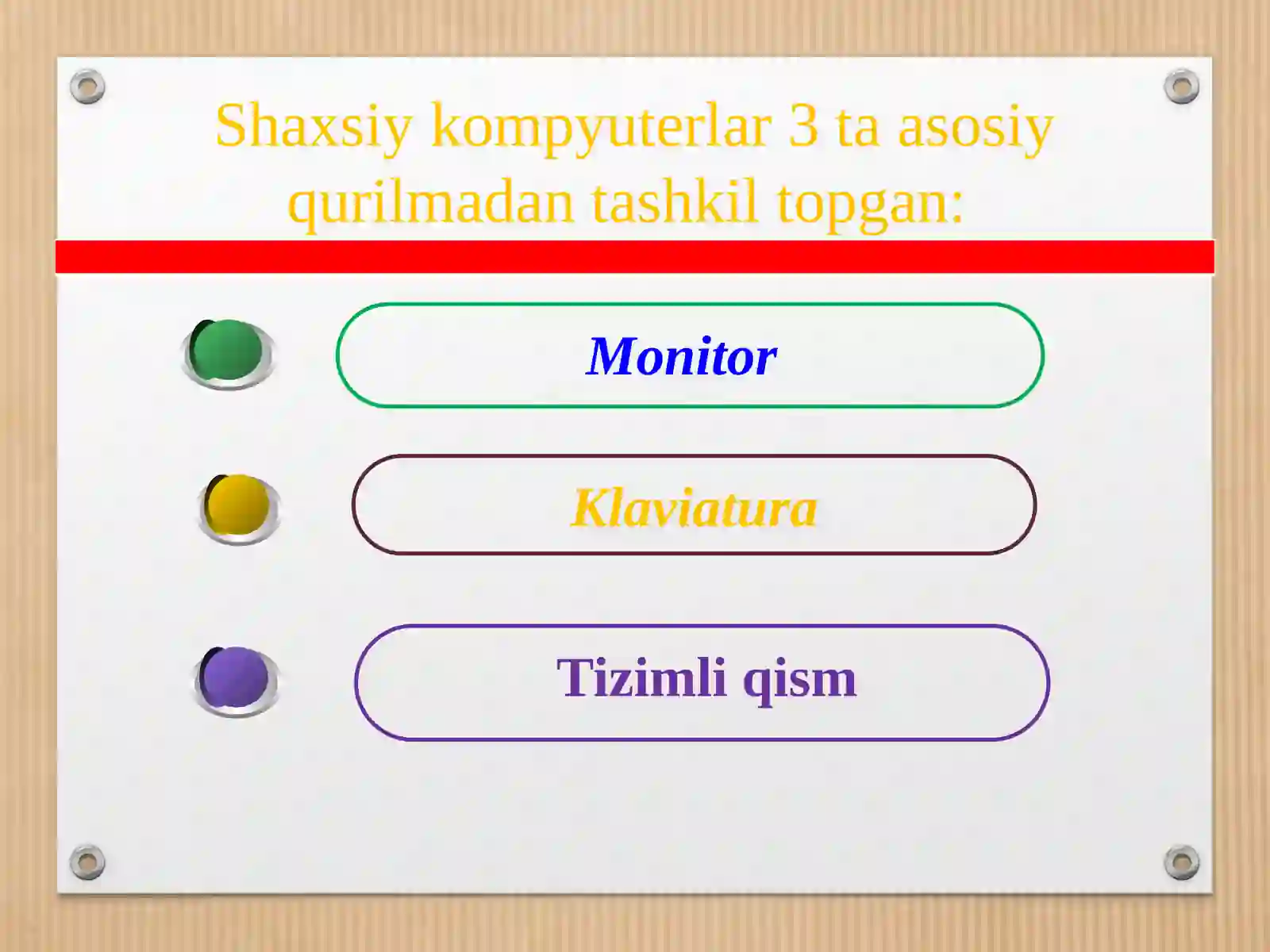 Shaxsiy kompyuterlar 3 ta asosiy qurilmadan tashkil topgan:

Monitor

Klaviatura

Tizimli qism